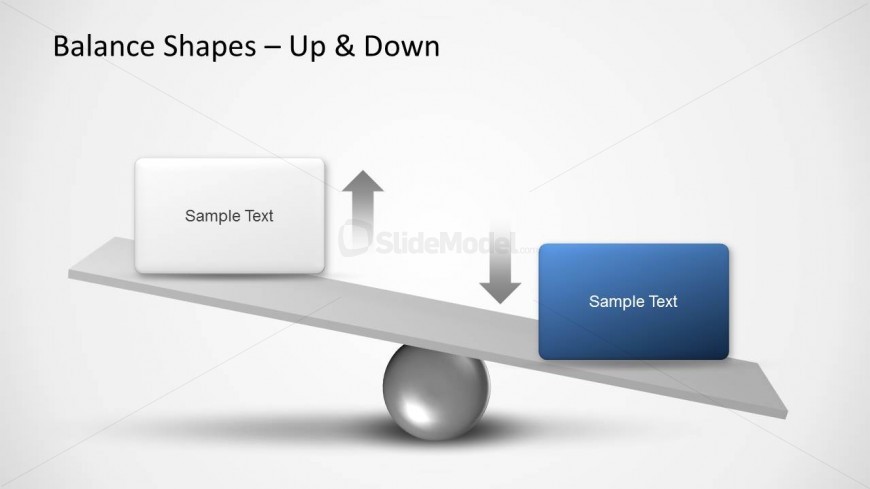 Balance Shapes – Up & Down

Sample Text

SlideModel.com

Sample Text